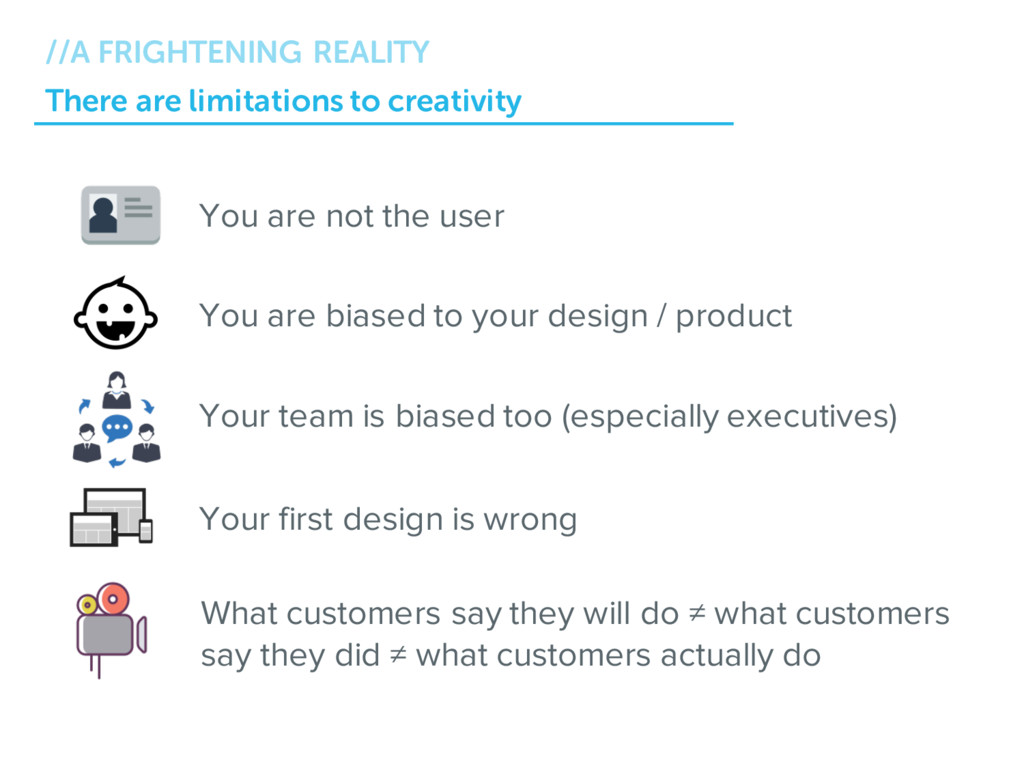 //A FRIGHTENING REALITY

There are limitations to creativity

You are not the user

You are biased to your design / product

Your team is biased too (especially executives)

Your first design is wrong

What customers say they will do ≠ what customers say they did ≠ what customers actually do